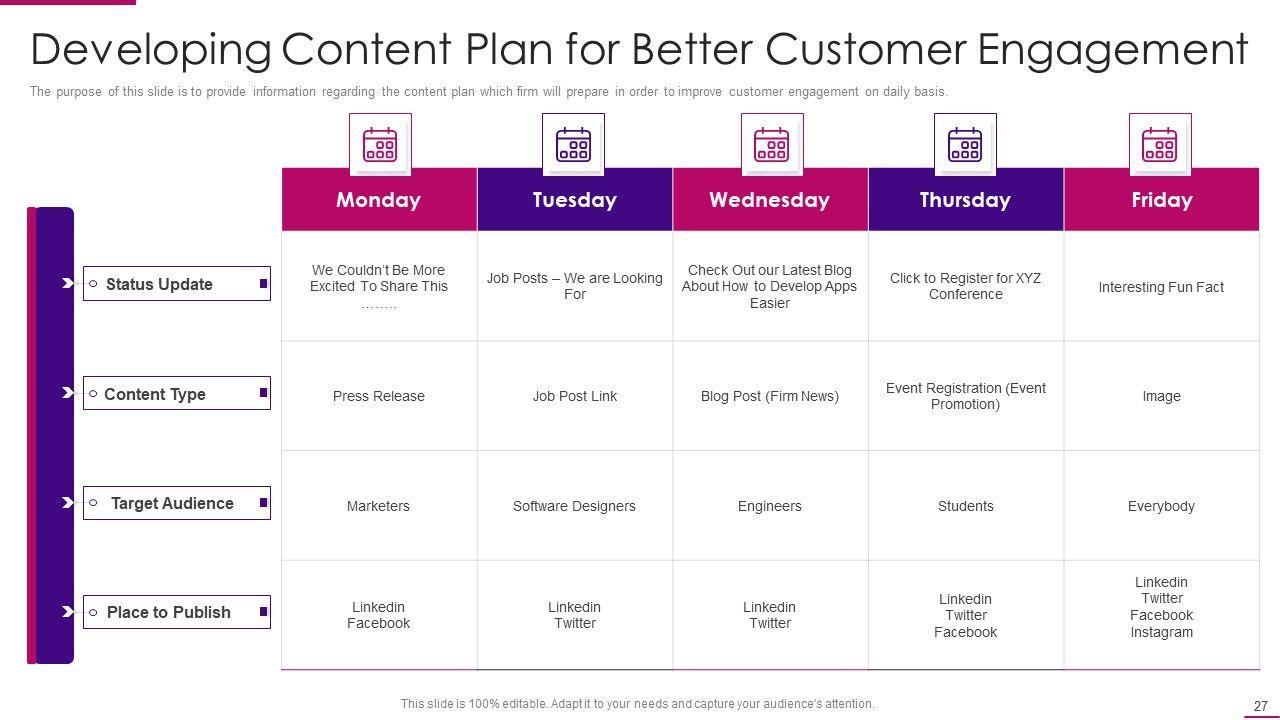 Developing Content Plan for Better Customer Engagement

The purpose of this slide is to provide information regarding the content plan which firm will prepare in order to improve customer engagement on daily basis.

| | Monday | Tuesday | Wednesday | Thursday | Friday |
|---|---|---|---|---|---|
| Status Update | We Couldn't Be More Excited To Share This …….. | Job Posts – We are Looking For | Check Out our Latest Blog About How to Develop Apps Easier | Click to Register for XYZ Conference | Interesting Fun Fact |
| Content Type | Press Release | Job Post Link | Blog Post (Firm News) | Event Registration (Event Promotion) | Image |
| Target Audience | Marketers | Software Designers | Engineers | Students | Everybody |
| Place to Publish | Linkedin Facebook | Linkedin Twitter | Linkedin Twitter | Linkedin Twitter Facebook | Linkedin Twitter Facebook Instagram |

This slide is 100% editable. Adapt it to your needs and capture your audience's attention.

27